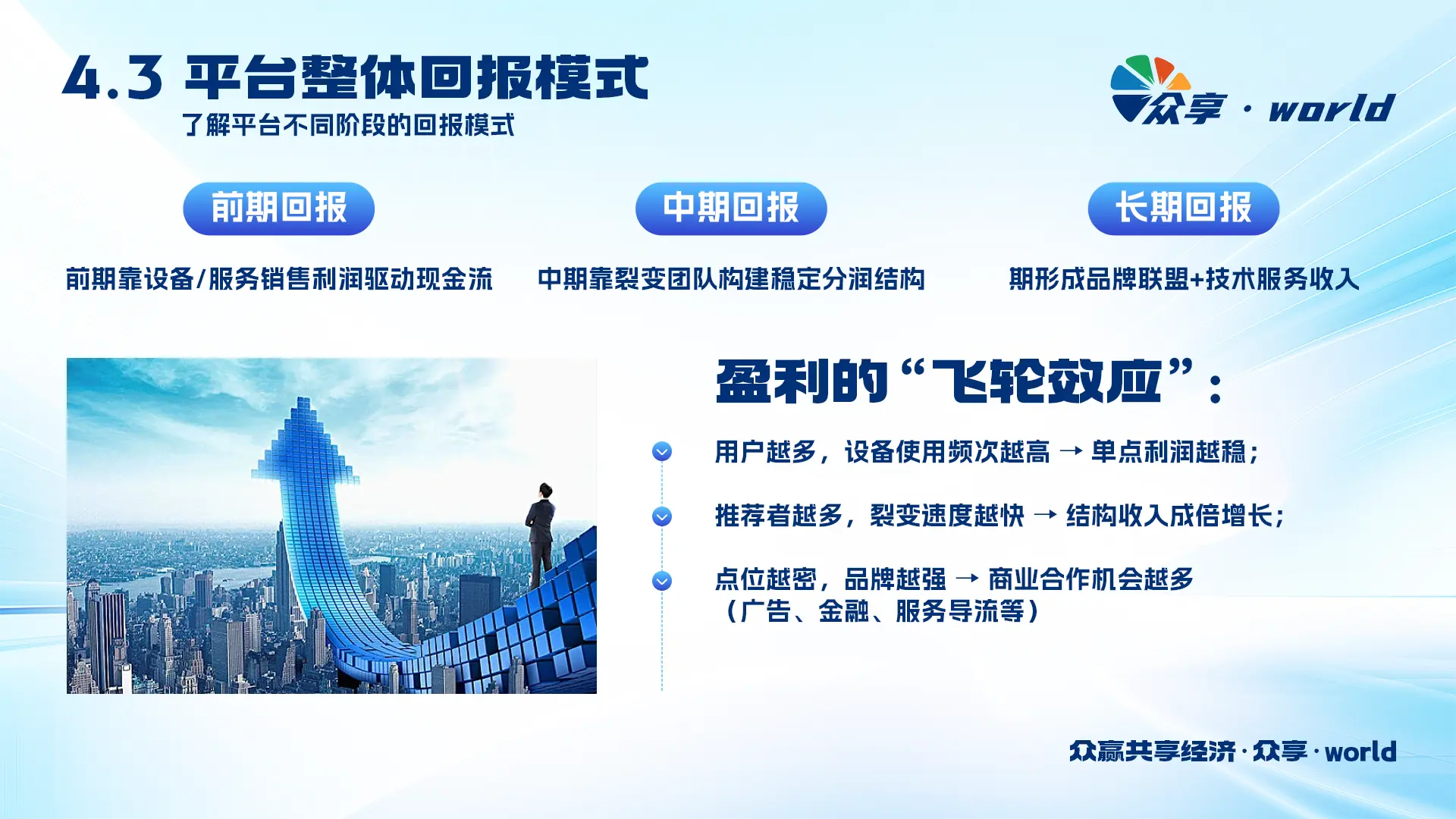 4.3 平台整体回报模式
了解平台不同阶段的回报模式

众享 · world

前期回报

前期靠设备/服务销售利润驱动现金流

中期回报

中期靠裂变团队构建稳定分润结构

长期回报

期形成品牌联盟+技术服务收入

盈利的“飞轮效应”：

用户越多，设备使用频次越高 → 单点利润越稳；

推荐者越多，裂变速度越快 → 结构收入成倍增长；

点位越密，品牌越强 → 商业合作机会越多（广告、金融、服务导流等）

众赢共享经济 · 众享 · world